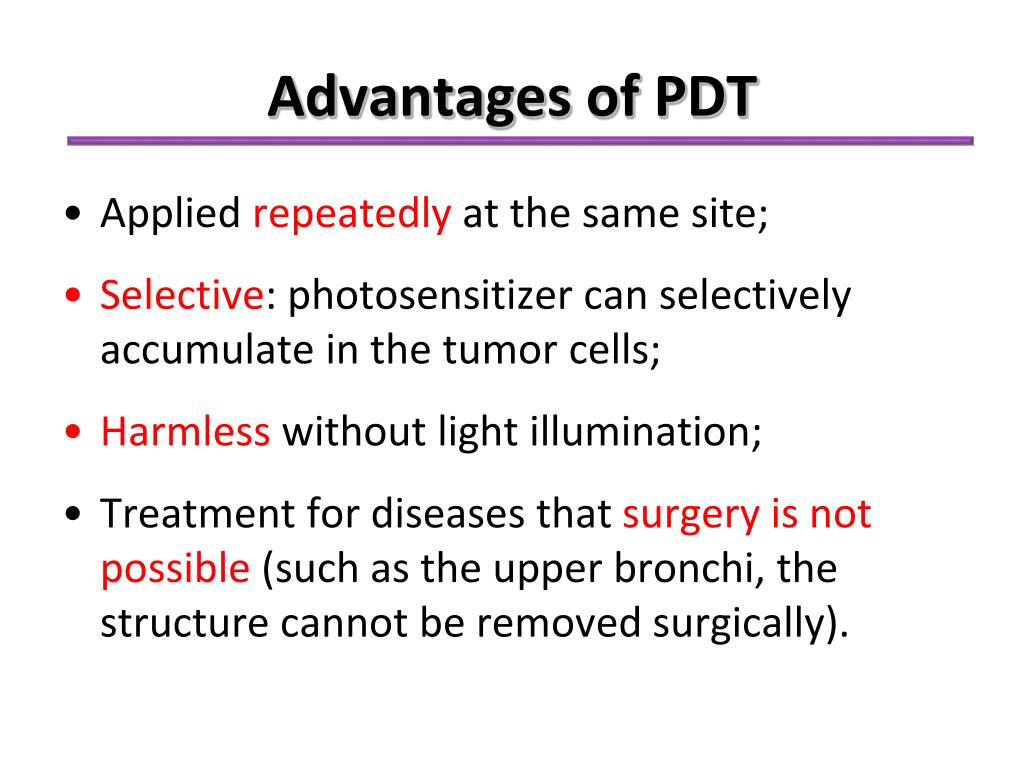 Advantages of PDT

• Applied repeatedly at the same site;

• Selective: photosensitizer can selectively accumulate in the tumor cells;

• Harmless without light illumination;

• Treatment for diseases that surgery is not possible (such as the upper bronchi, the structure cannot be removed surgically).